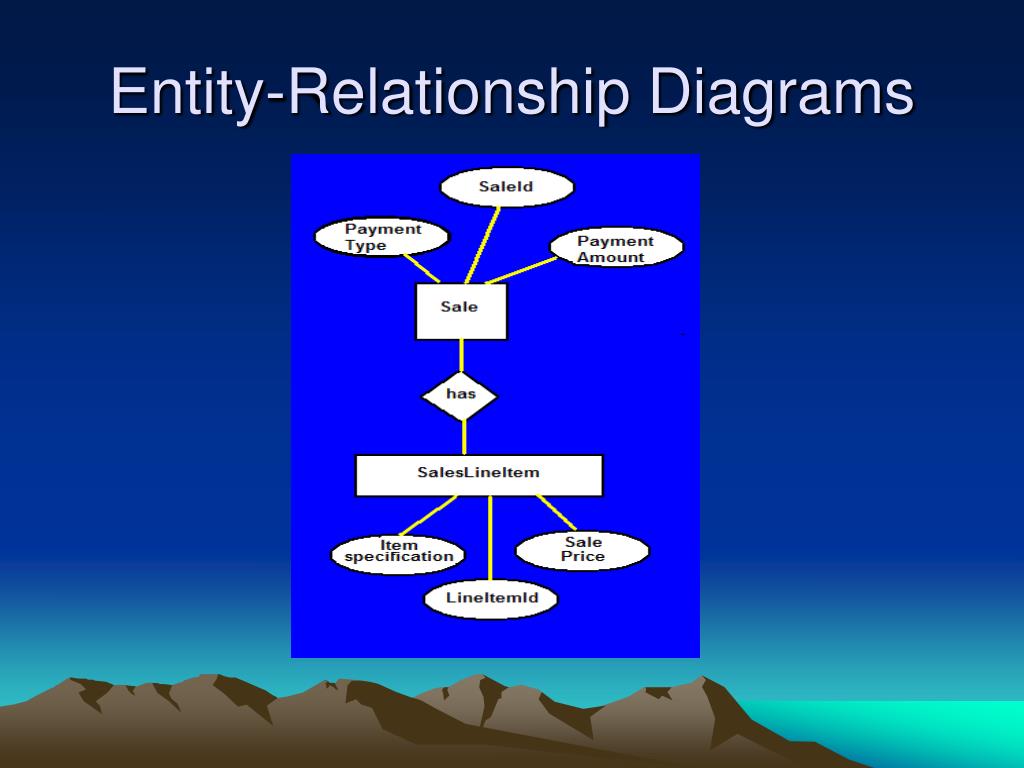 Entity-Relationship Diagrams

SaleId

Payment Type

Payment Amount

Sale

has

SalesLineItem

Item specification

Sale Price

LineItemId